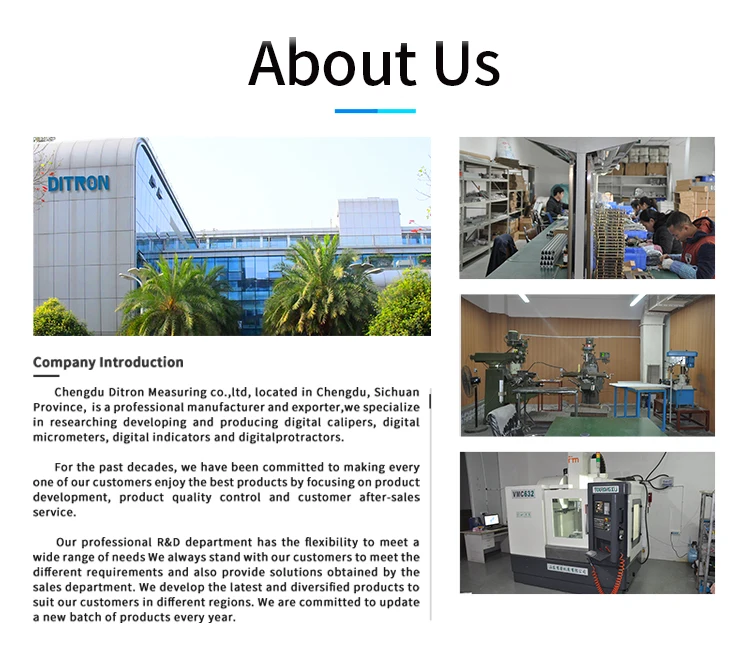 About Us

DITRON

Company Introduction

Chengdu Ditron Measuring co.,ltd, located in Chengdu, Sichuan Province, is a professional manufacturer and exporter,we specialize in researching developing and producing digital calipers, digital micrometers, digital indicators and digitalprotractors.

For the past decades, we have been committed to making every one of our customers enjoy the best products by focusing on product development, product quality control and customer after-sales service.

Our professional R&D department has the flexibility to meet a wide range of needs We always stand with our customers to meet the different requirements and also provide solutions obtained by the sales department. We develop the latest and diversified products to suit our customers in different regions. We are committed to update a new batch of products every year.

VMC632